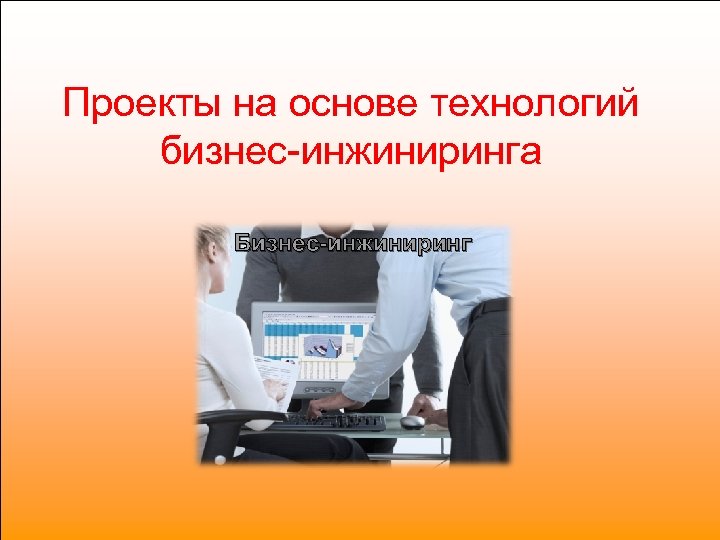 Проекты на основе технологий бизнес-инжиниринга

Бизнес-инжиниринг